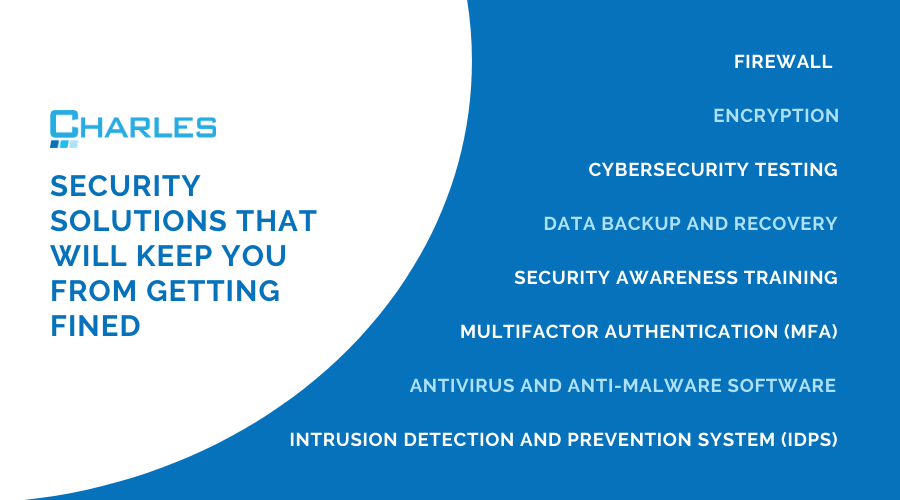 CHARLES

SECURITY SOLUTIONS THAT WILL KEEP YOU FROM GETTING FINED

FIREWALL

ENCRYPTION

CYBERSECURITY TESTING

DATA BACKUP AND RECOVERY

SECURITY AWARENESS TRAINING

MULTIFACTOR AUTHENTICATION (MFA)

ANTIVIRUS AND ANTI-MALWARE SOFTWARE

INTRUSION DETECTION AND PREVENTION SYSTEM (IDPS)